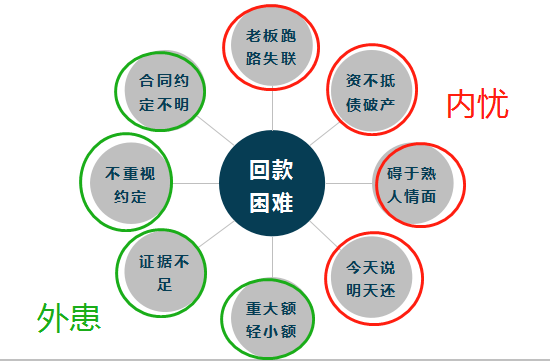 回款困难

老板跑路失联

资不抵债破产

内忧

碍于熟人情面

今天说明天还

重大额轻小额

证据不足

不重视约定

合同约定不明

外患